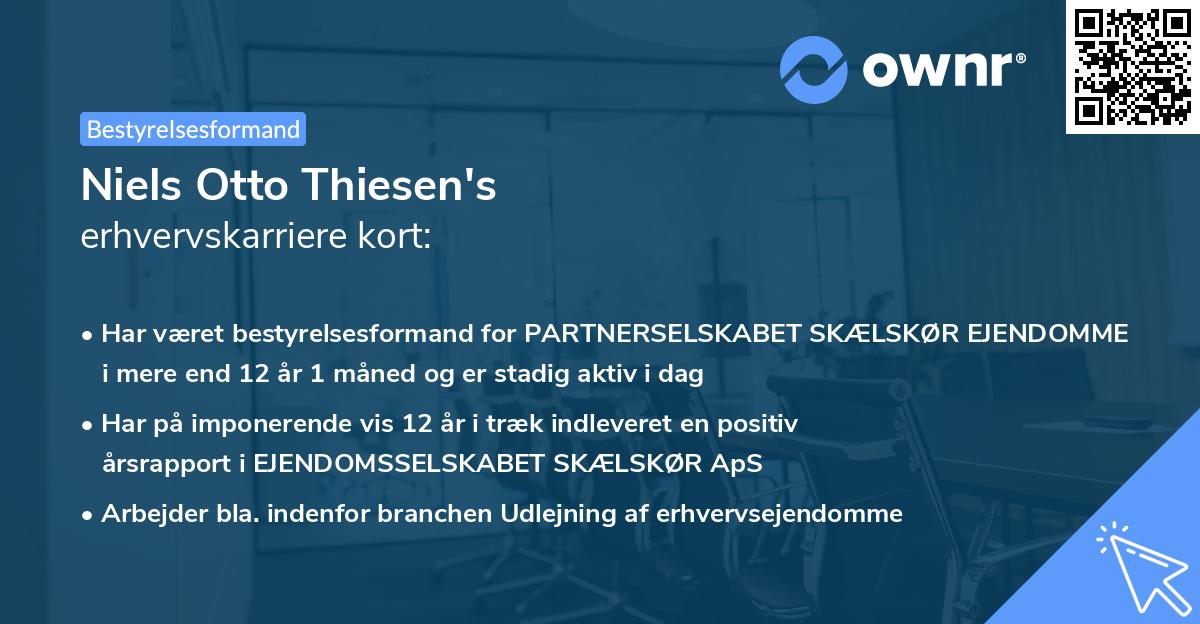 ownr®

Bestyrelsesformand

Niels Otto Thiesen's
erhvervskarriere kort:

• Har været bestyrelsesformand for PARTNERSELSKABET SKÆLSKØR EJENDOMME i mere end 12 år 1 måned og er stadig aktiv i dag
• Har på imponerende vis 12 år i træk indleveret en positiv årsrapport i EJENDOMSSELSKABET SKÆLSKØR ApS
• Arbejder bla. indenfor branchen Udlejning af erhvervsejendomme